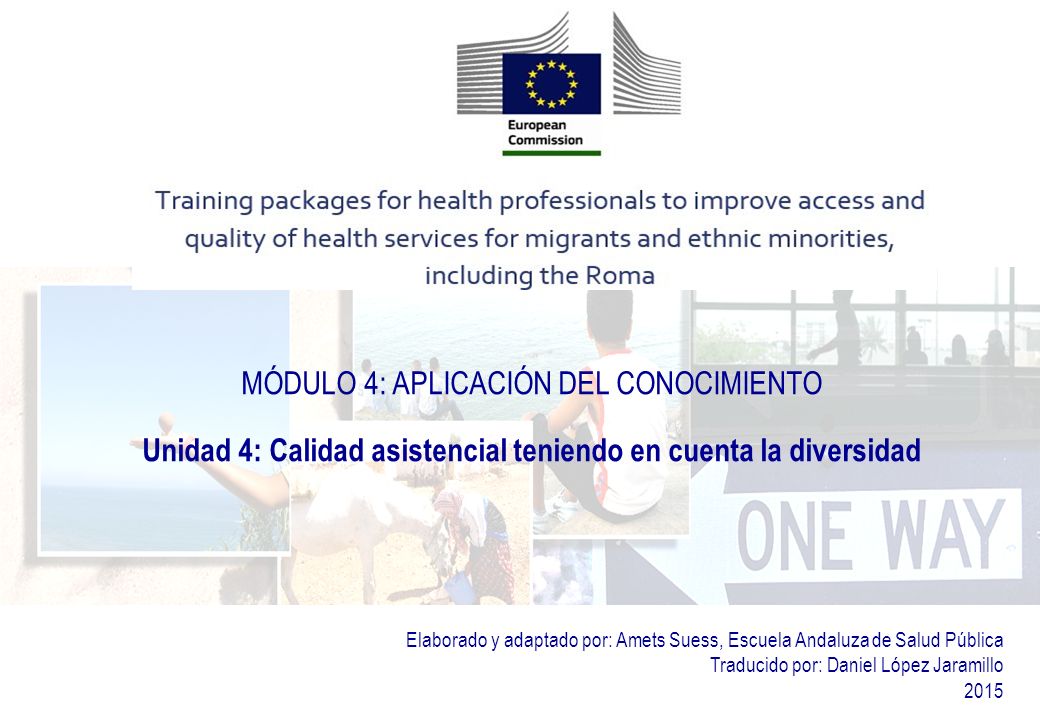 European Commission

Training packages for health professionals to improve access and quality of health services for migrants and ethnic minorities, including the Roma

MÓDULO 4: APLICACIÓN DEL CONOCIMIENTO

Unidad 4: Calidad asistencial teniendo en cuenta la diversidad

ONE WAY

Elaborado y adaptado por: Amets Suess, Escuela Andaluza de Salud Pública
Traducido por: Daniel López Jaramillo
2015